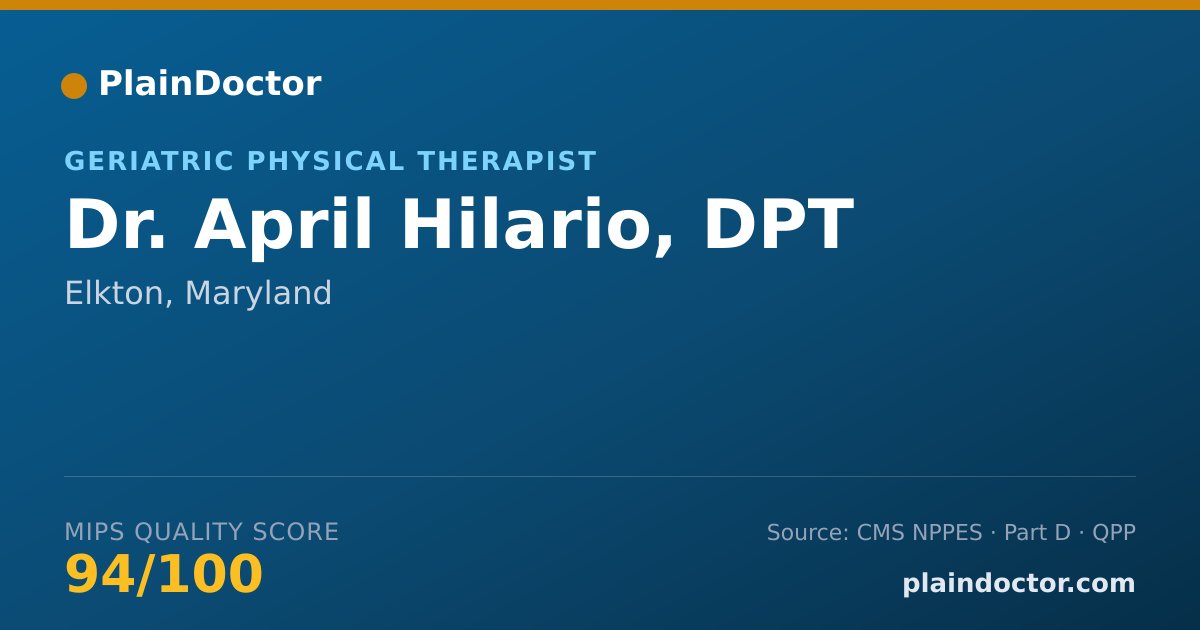 PlainDoctor

GERIATRIC PHYSICAL THERAPIST

Dr. April Hilario, DPT

Elkton, Maryland

MIPS QUALITY SCORE

94/100

Source: CMS NPPES · Part D · QPP

plaindoctor.com